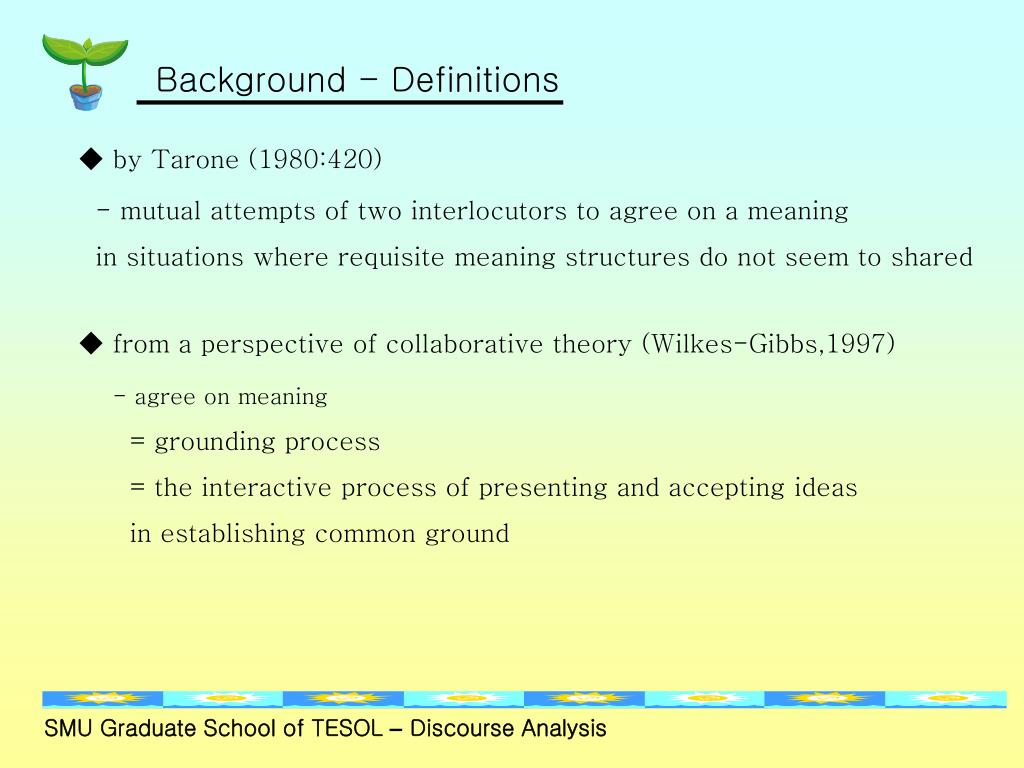 Background - Definitions

◆ by Tarone (1980:420)

- mutual attempts of two interlocutors to agree on a meaning in situations where requisite meaning structures do not seem to shared

◆ from a perspective of collaborative theory (Wilkes-Gibbs,1997)

- agree on meaning

= grounding process

= the interactive process of presenting and accepting ideas in establishing common ground

SMU Graduate School of TESOL – Discourse Analysis